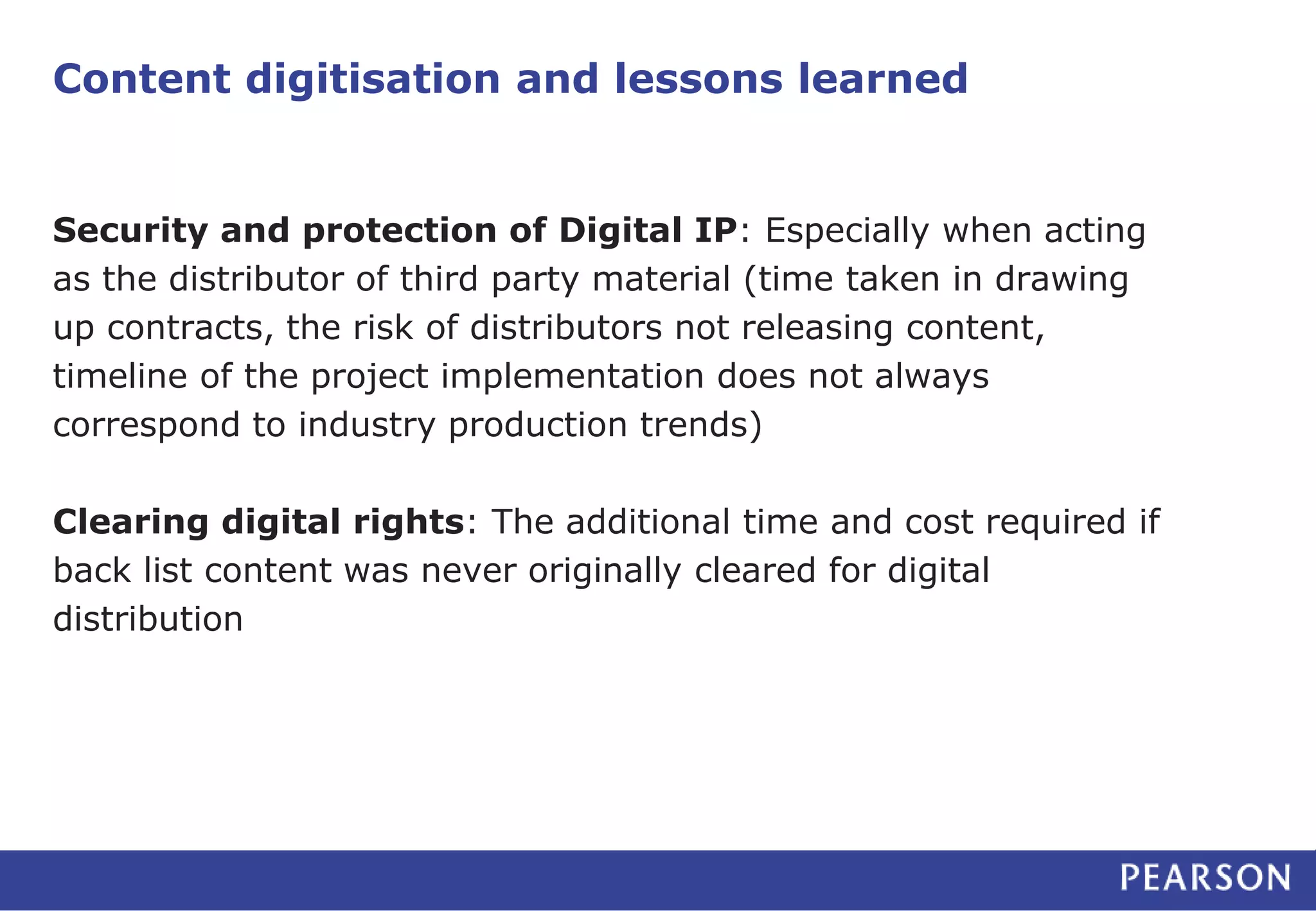 Content digitisation and lessons learned

Security and protection of Digital IP: Especially when acting as the distributor of third party material (time taken in drawing up contracts, the risk of distributors not releasing content, timeline of the project implementation does not always correspond to industry production trends)

Clearing digital rights: The additional time and cost required if back list content was never originally cleared for digital distribution

PEARSON